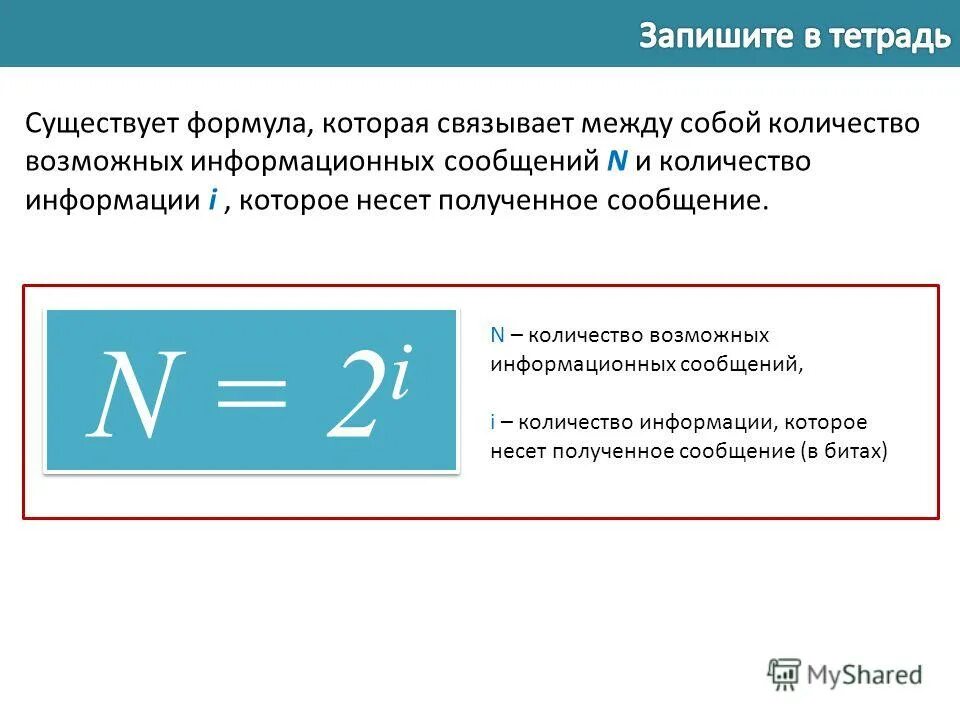 Запишите в тетрадь

Существует формула, которая связывает между собой количество возможных информационных сообщений N и количество информации i , которое несет полученное сообщение.

$N = 2^i$

N – количество возможных информационных сообщений,

i – количество информации, которое несет полученное сообщение (в битах)

MyShared